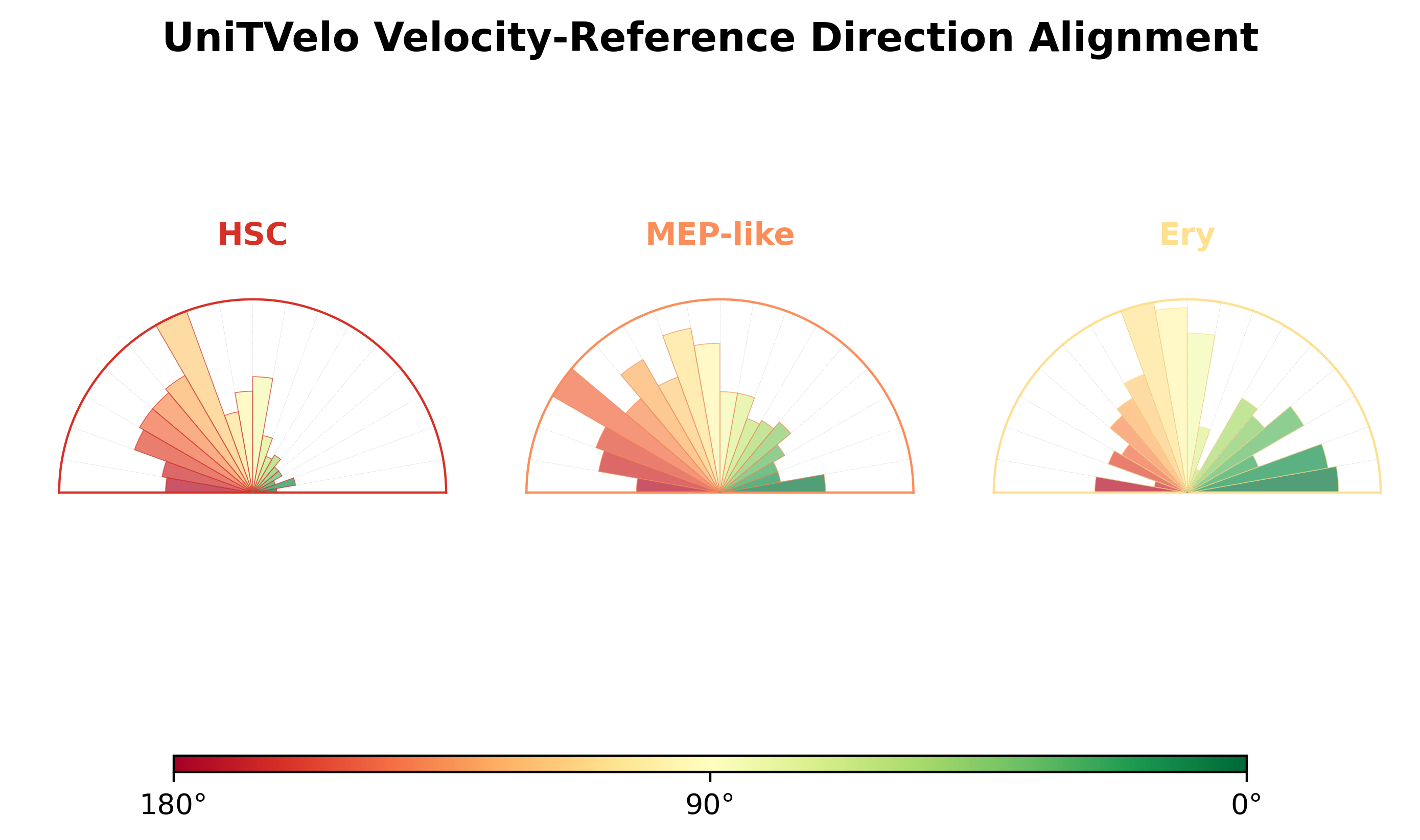 UniTVelo Velocity-Reference Direction Alignment

HSC

MEP-like

Ery

180°

90°

0°